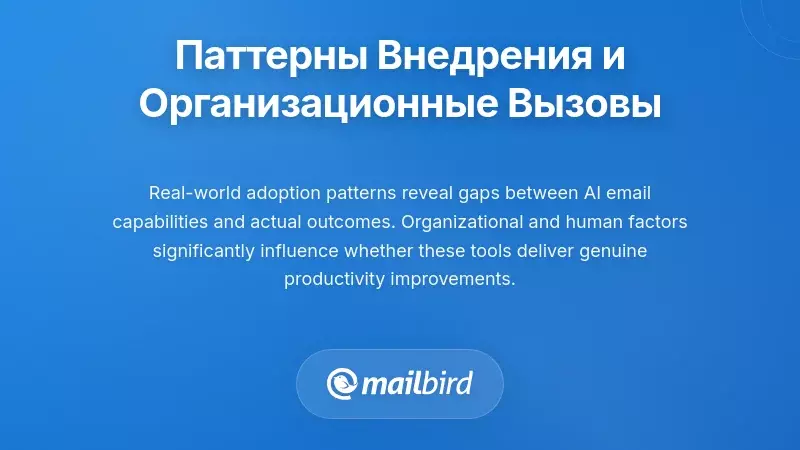 Паттерны Внедрения и Организационные Вызовы

Real-world adoption patterns reveal gaps between AI email capabilities and actual outcomes. Organizational and human factors significantly influence whether these tools deliver genuine productivity improvements.

mailbird